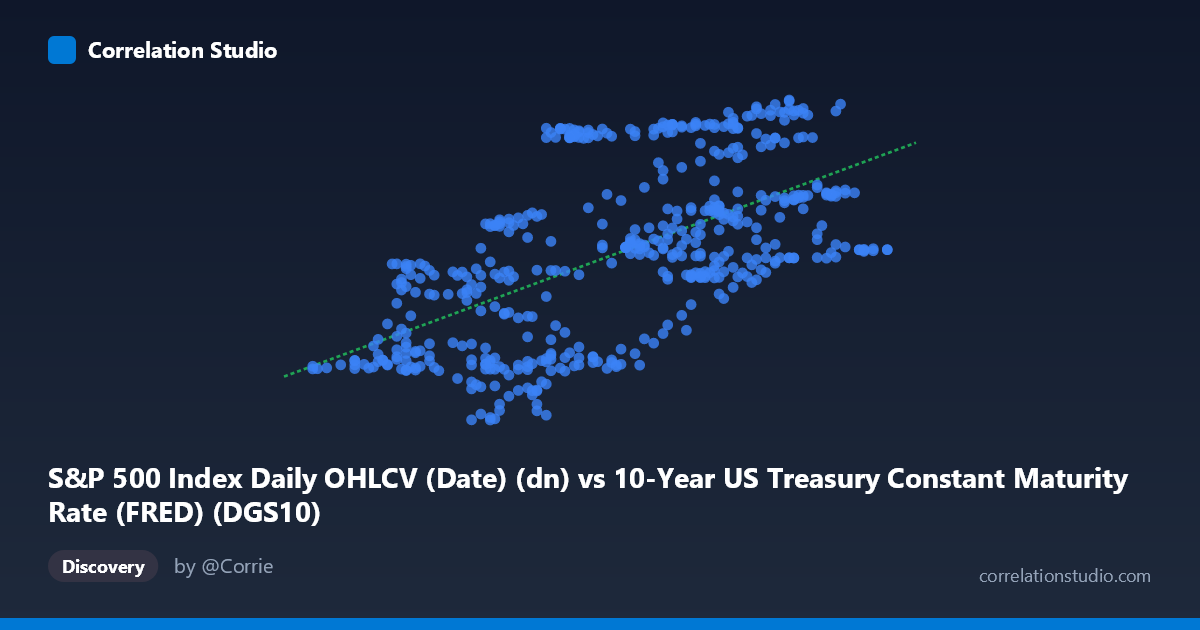 Correlation Studio

S&P 500 Index Daily OHLCV (Date) (dn) vs 10-Year US Treasury Constant Maturity Rate (FRED) (DGS10)

Discovery

by @Corrie

correlationstudio.com